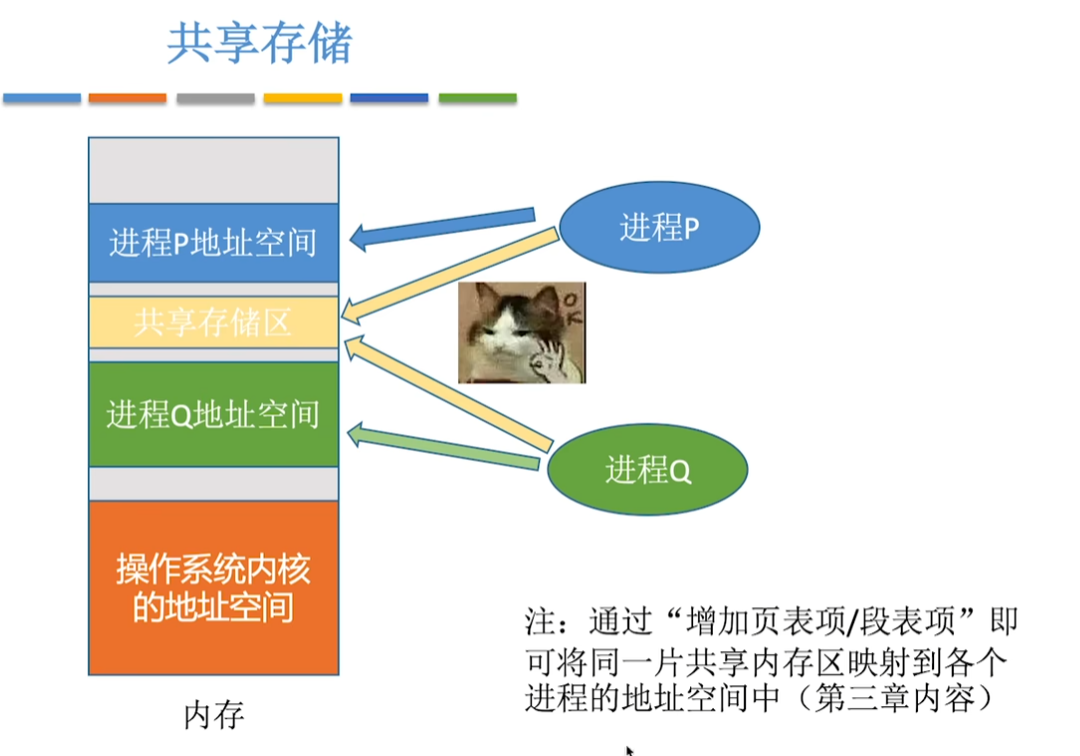 共享存储

进程P地址空间

共享存储区

进程Q地址空间

操作系统内核的地址空间

内存

进程P

OK

进程Q

注：通过“增加页表项/段表项”即可将同一片共享内存区映射到各个进程的地址空间中（第三章内容）